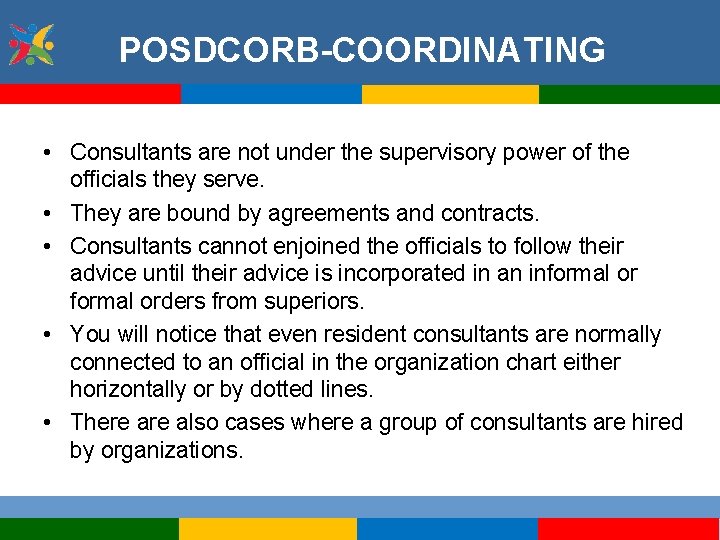 POSDCORB-COORDINATING

• Consultants are not under the supervisory power of the officials they serve.

• They are bound by agreements and contracts.

• Consultants cannot enjoined the officials to follow their advice until their advice is incorporated in an informal or formal orders from superiors.

• You will notice that even resident consultants are normally connected to an official in the organization chart either horizontally or by dotted lines.

• There are also cases where a group of consultants are hired by organizations.